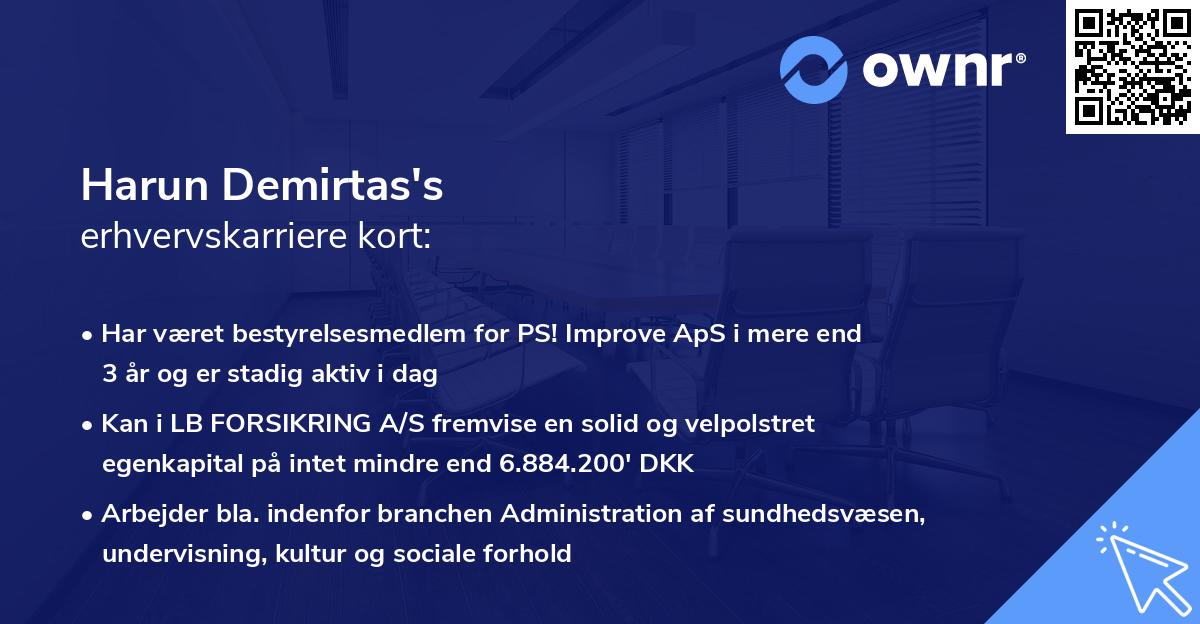 ownr®

Harun Demirtas's
erhvervskarriere kort:

• Har været bestyrelsesmedlem for PS! Improve ApS i mere end 3 år og er stadig aktiv i dag

• Kan i LB FORSIKRING A/S fremvise en solid og velpolstret egenkapital på intet mindre end 6.884.200' DKK

• Arbejder bla. indenfor branchen Administration af sundhedsvæsen, undervisning, kultur og sociale forhold